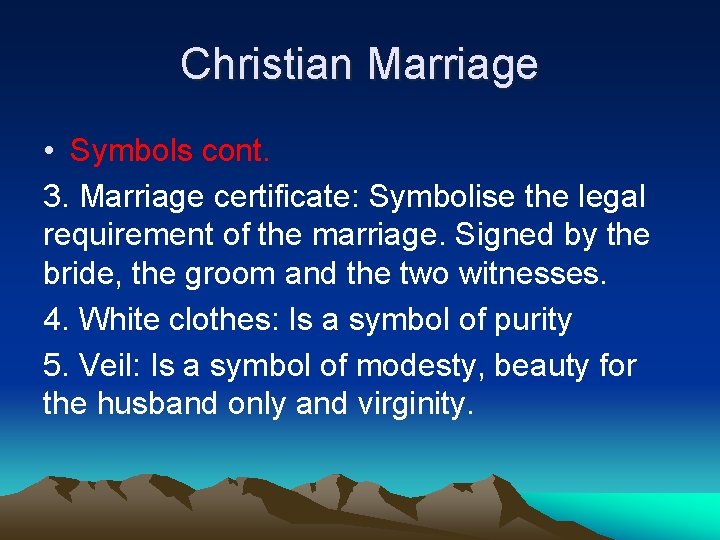 Christian Marriage

• Symbols cont.

3. Marriage certificate: Symbolise the legal requirement of the marriage. Signed by the bride, the groom and the two witnesses.

4. White clothes: Is a symbol of purity

5. Veil: Is a symbol of modesty, beauty for the husband only and virginity.